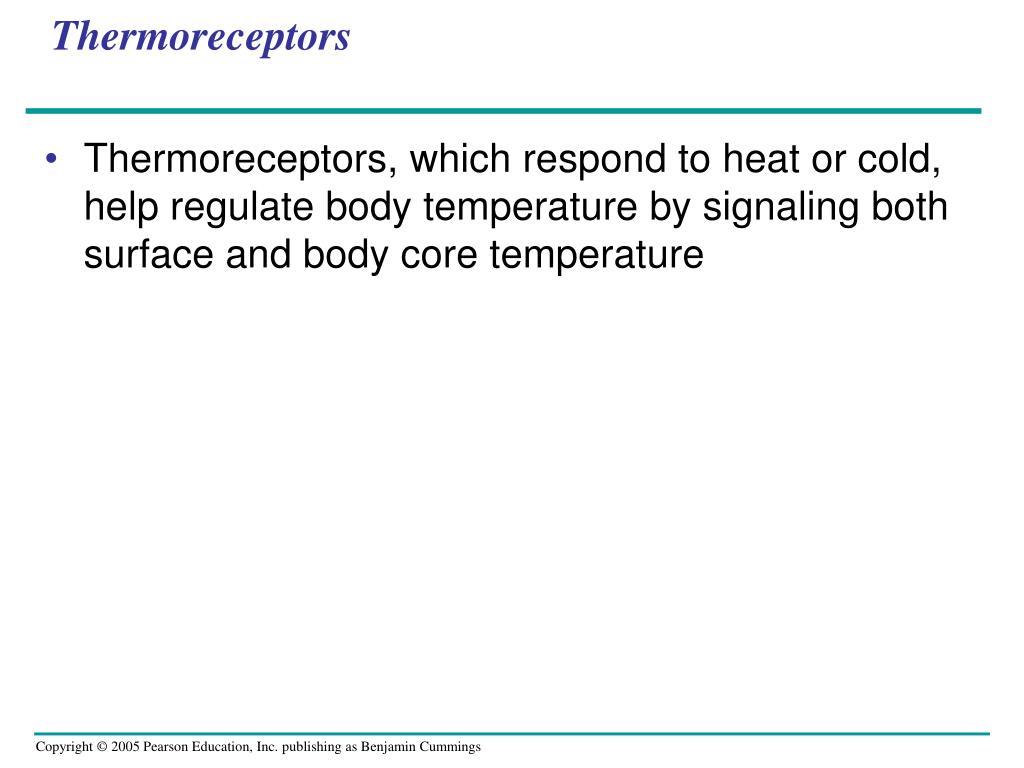 Thermoreceptors

• Thermoreceptors, which respond to heat or cold, help regulate body temperature by signaling both surface and body core temperature

Copyright © 2005 Pearson Education, Inc. publishing as Benjamin Cummings